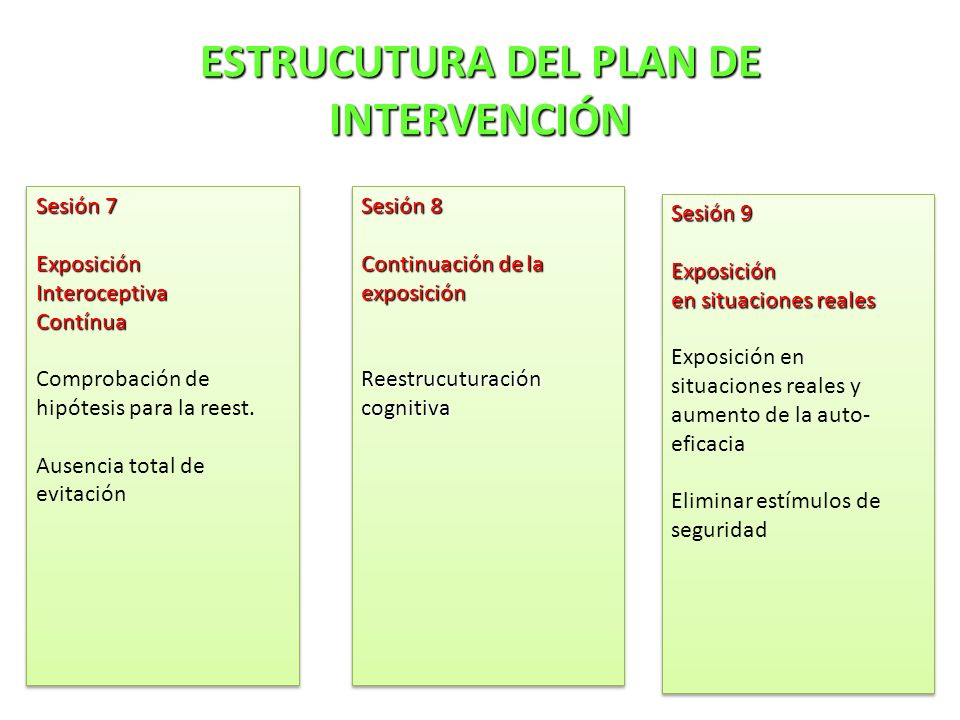 ESTRUCUTURA DEL PLAN DE INTERVENCIÓN

Sesión 7

Exposición
Interoceptiva
Contínua

Comprobación de hipótesis para la reest.

Ausencia total de evitación

Sesión 8

Continuación de la exposición

Reestrucuturación cognitiva

Sesión 9

Exposición
en situaciones reales

Exposición en situaciones reales y aumento de la auto-eficacia

Eliminar estímulos de seguridad